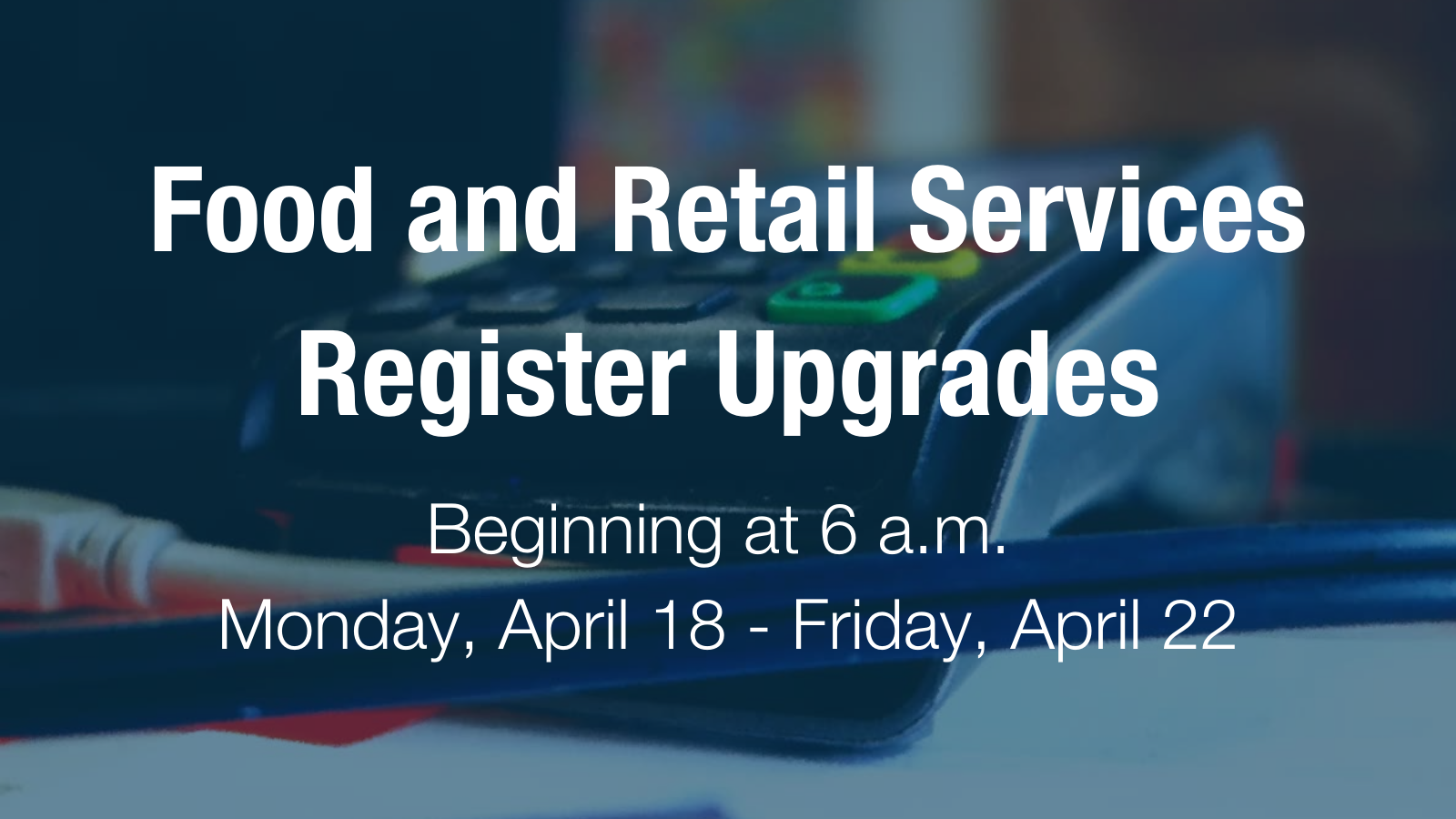 Food and Retail Services Register Upgrades

Beginning at 6 a.m.
Monday, April 18 - Friday, April 22